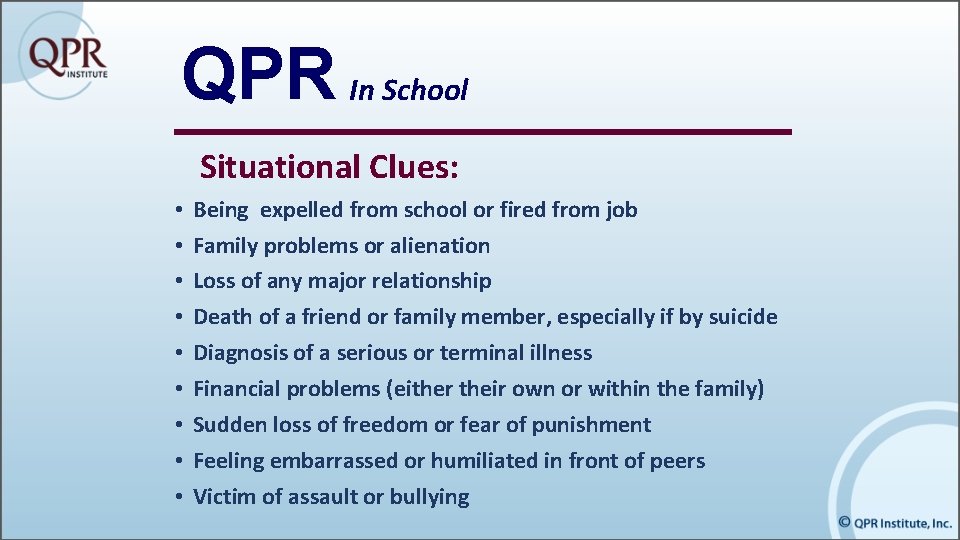 QPR INSTITUTE

QPR In School

Situational Clues:

• Being expelled from school or fired from job
• Family problems or alienation
• Loss of any major relationship
• Death of a friend or family member, especially if by suicide
• Diagnosis of a serious or terminal illness
• Financial problems (either their own or within the family)
• Sudden loss of freedom or fear of punishment
• Feeling embarrassed or humiliated in front of peers
• Victim of assault or bullying

© QPR Institute, Inc.